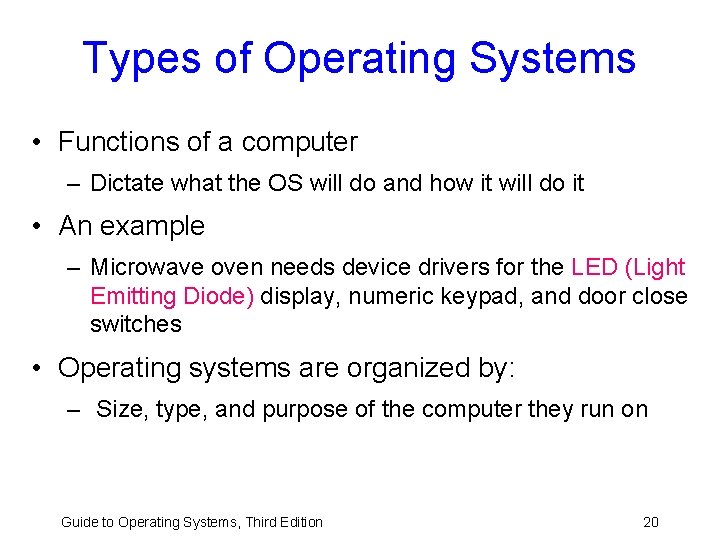 Types of Operating Systems

• Functions of a computer
– Dictate what the OS will do and how it will do it

• An example
– Microwave oven needs device drivers for the LED (Light Emitting Diode) display, numeric keypad, and door close switches

• Operating systems are organized by:
– Size, type, and purpose of the computer they run on

Guide to Operating Systems, Third Edition

20